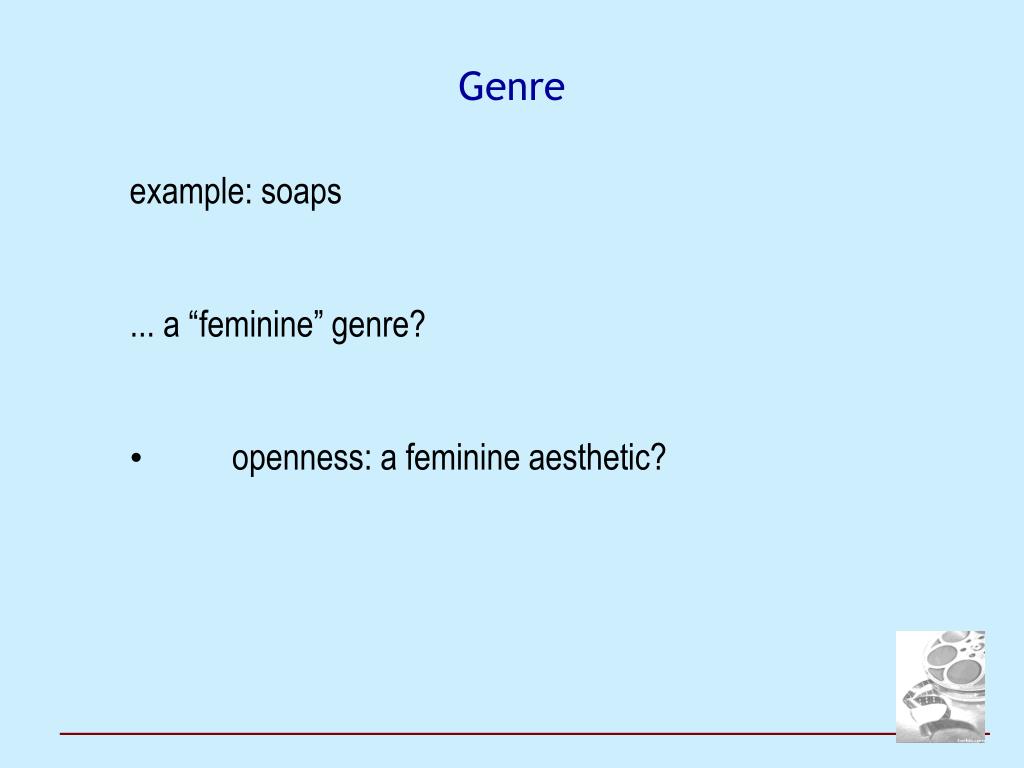 Genre

example: soaps

... a “feminine” genre?

• openness: a feminine aesthetic?